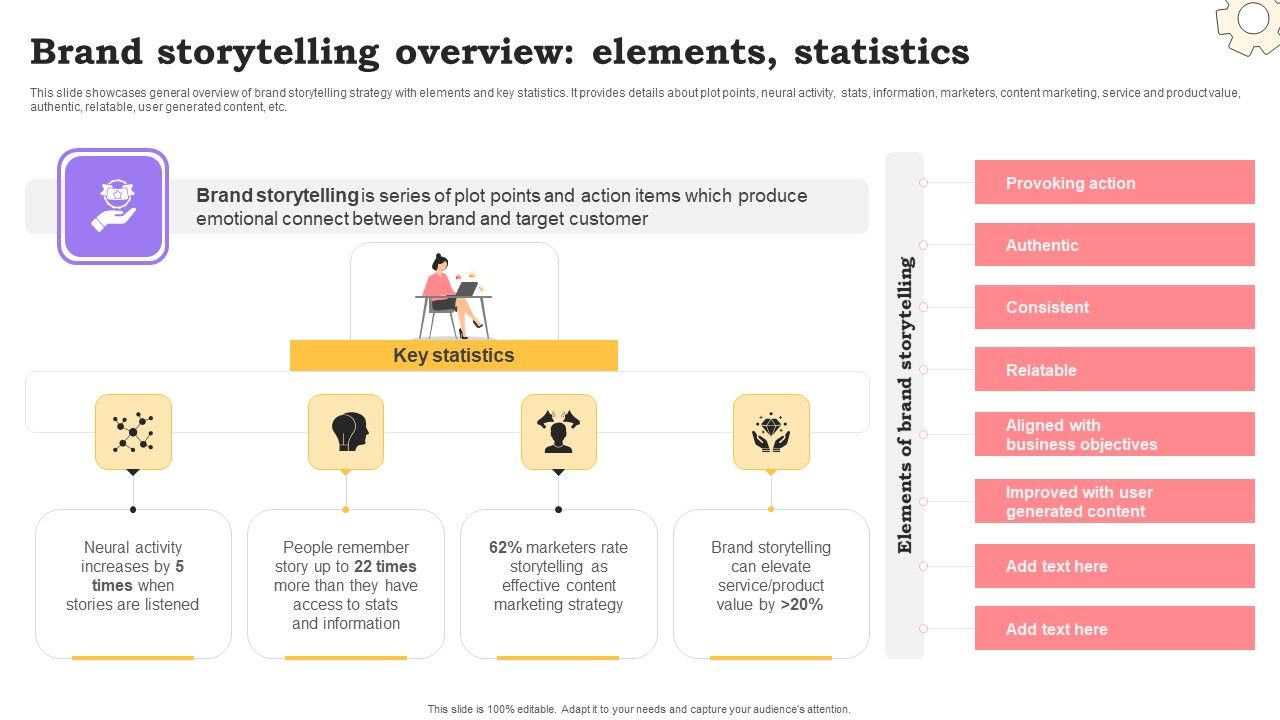 Brand storytelling overview: elements, statistics

This slide showcases general overview of brand storytelling strategy with elements and key statistics. It provides details about plot points, neural activity, stats, information, marketers, content marketing, service and product value, authentic, relatable, user generated content, etc.

Brand storytelling is series of plot points and action items which produce emotional connect between brand and target customer

Key statistics

Neural activity increases by 5 times when stories are listened

People remember story up to 22 times more than they have access to stats and information

62% marketers rate storytelling as effective content marketing strategy

Brand storytelling can elevate service/product value by >20%

Elements of brand storytelling

Provoking action

Authentic

Consistent

Relatable

Aligned with business objectives

Improved with user generated content

Add text here

Add text here

This slide is 100% editable. Adapt it to your needs and capture your audience's attention.